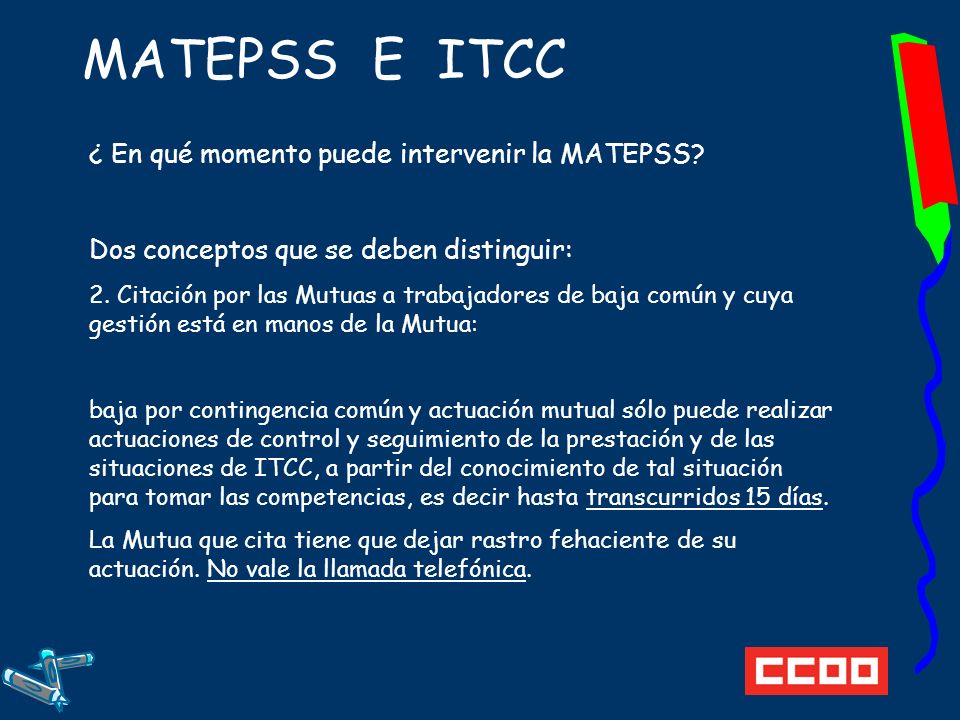 MATEPSS E ITCC

¿ En qué momento puede intervenir la MATEPSS?

Dos conceptos que se deben distinguir:

2. Citación por las Mutuas a trabajadores de baja común y cuya gestión está en manos de la Mutua:

baja por contingencia común y actuación mutual sólo puede realizar actuaciones de control y seguimiento de la prestación y de las situaciones de ITCC, a partir del conocimiento de tal situación para tomar las competencias, es decir hasta transcurridos 15 días.

La Mutua que cita tiene que dejar rastro fehaciente de su actuación. No vale la llamada telefónica.

CCOO